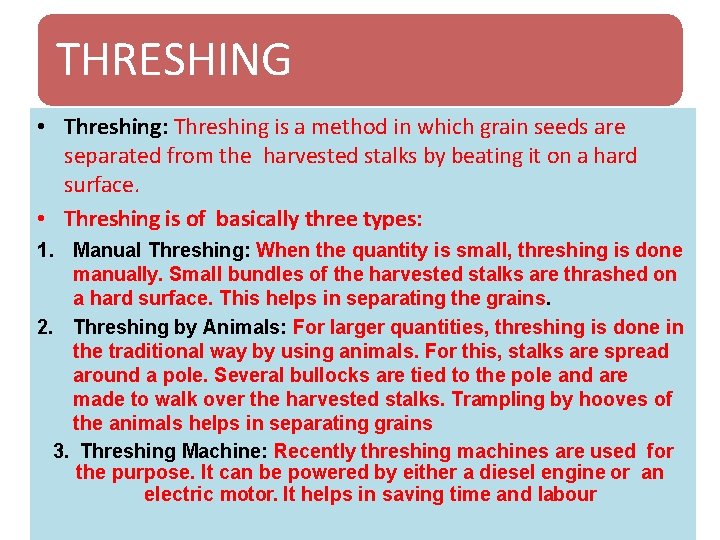 THRESHING

• Threshing: Threshing is a method in which grain seeds are separated from the harvested stalks by beating it on a hard surface.

• Threshing is of basically three types:

1. Manual Threshing: When the quantity is small, threshing is done manually. Small bundles of the harvested stalks are thrashed on a hard surface. This helps in separating the grains.

2. Threshing by Animals: For larger quantities, threshing is done in the traditional way by using animals. For this, stalks are spread around a pole. Several bullocks are tied to the pole and are made to walk over the harvested stalks. Trampling by hooves of the animals helps in separating grains

3. Threshing Machine: Recently threshing machines are used for the purpose. It can be powered by either a diesel engine or an electric motor. It helps in saving time and labour